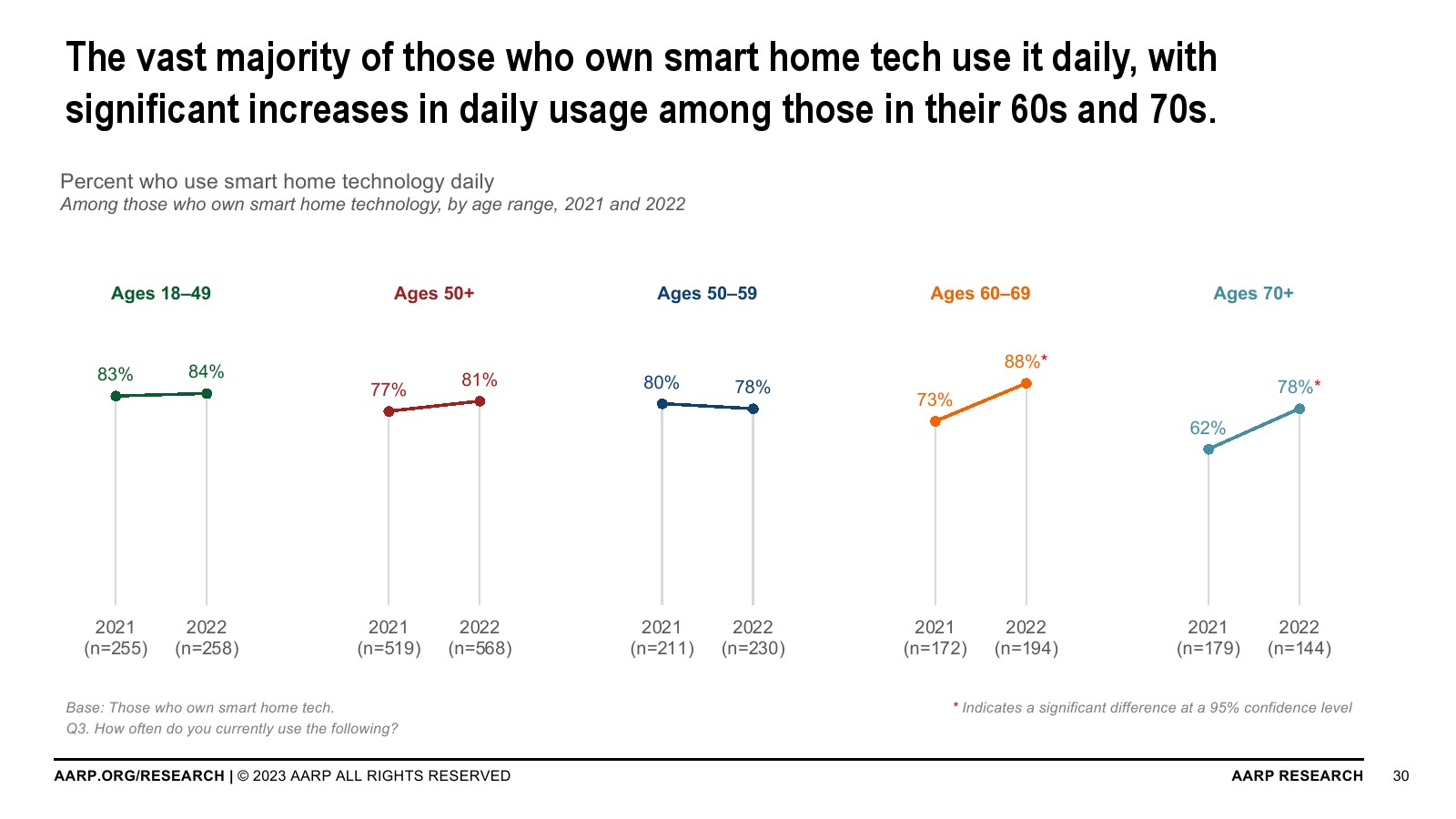 The vast majority of those who own smart home tech use it daily, with significant increases in daily usage among those in their 60s and 70s.

Percent who use smart home technology daily
Among those who own smart home technology, by age range, 2021 and 2022

Ages 18–49
83% 84%
2021 (n=255) 2022 (n=258)

Ages 50+
77% 81%
2021 (n=519) 2022 (n=568)

Ages 50–59
80% 78%
2021 (n=211) 2022 (n=230)

Ages 60–69
73% 88%*
2021 (n=172) 2022 (n=194)

Ages 70+
62% 78%*
2021 (n=179) 2022 (n=144)

Base: Those who own smart home tech.
Q3. How often do you currently use the following?

* Indicates a significant difference at a 95% confidence level

AARP.ORG/RESEARCH | © 2023 AARP ALL RIGHTS RESERVED
AARP RESEARCH
30